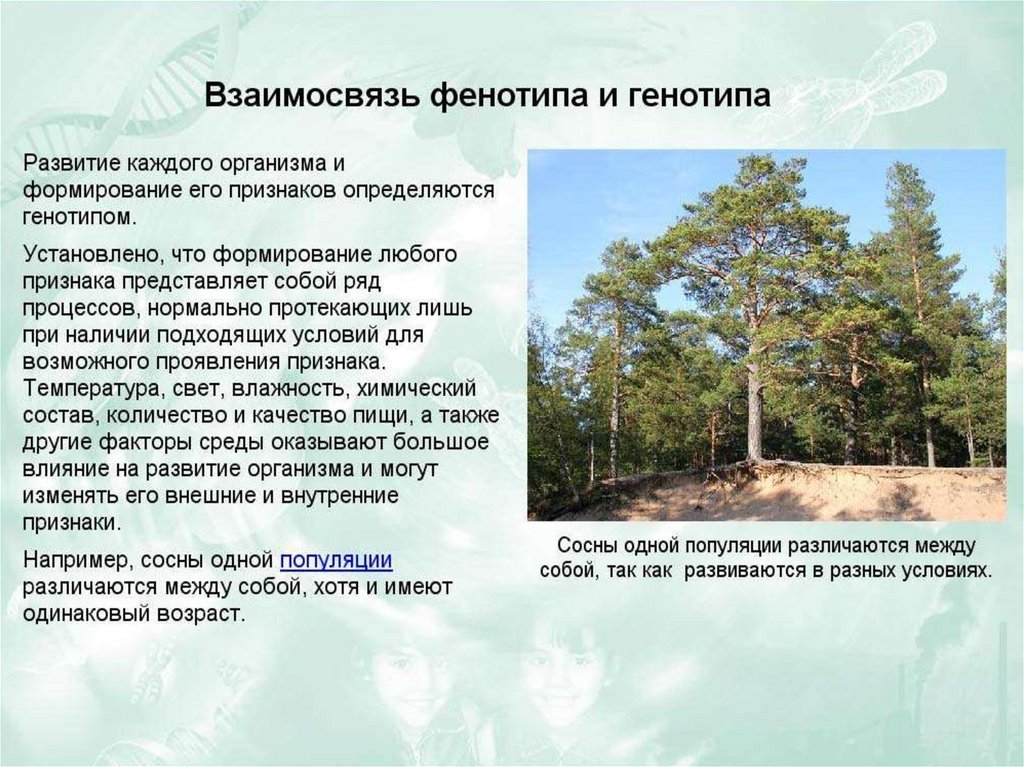 Взаимосвязь фенотипа и генотипа

Развитие каждого организма и формирование его признаков определяются генотипом.

Установлено, что формирование любого признака представляет собой ряд процессов, нормально протекающих лишь при наличии подходящих условий для возможного проявления признака. Температура, свет, влажность, химический состав, количество и качество пищи, а также другие факторы среды оказывают большое влияние на развитие организма и могут изменять его внешние и внутренние признаки.

Например, сосны одной популяции различаются между собой, хотя и имеют одинаковый возраст.

Сосны одной популяции различаются между собой, так как развиваются в разных условиях.